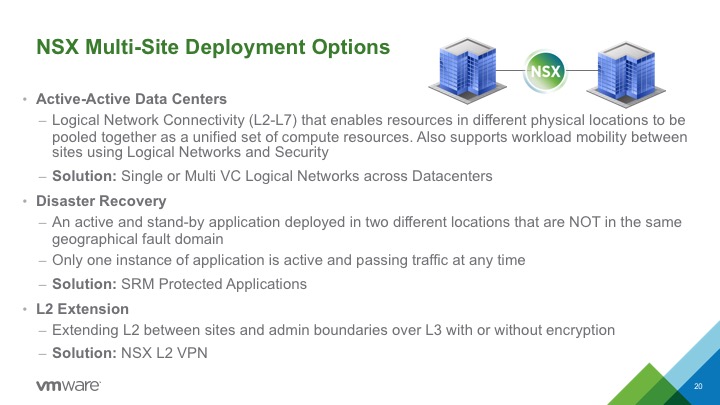 NSX Multi-Site Deployment Options

NSX

• Active-Active Data Centers
– Logical Network Connectivity (L2-L7) that enables resources in different physical locations to be pooled together as a unified set of compute resources. Also supports workload mobility between sites using Logical Networks and Security
– Solution: Single or Multi VC Logical Networks across Datacenters

• Disaster Recovery
– An active and stand-by application deployed in two different locations that are NOT in the same geographical fault domain
– Only one instance of application is active and passing traffic at any time
– Solution: SRM Protected Applications

• L2 Extension
– Extending L2 between sites and admin boundaries over L3 with or without encryption
– Solution: NSX L2 VPN

vmware

20